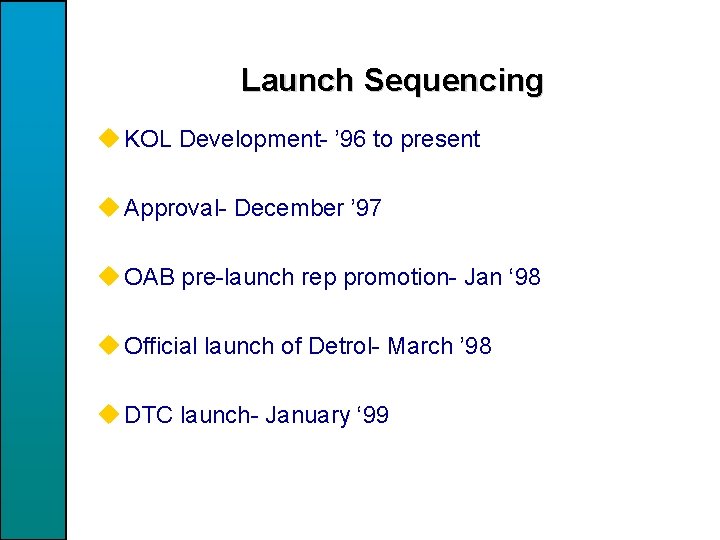 Launch Sequencing

KOL Development- ’96 to present

Approval- December ’97

OAB pre-launch rep promotion- Jan ‘98

Official launch of Detrol- March ’98

DTC launch- January ‘99